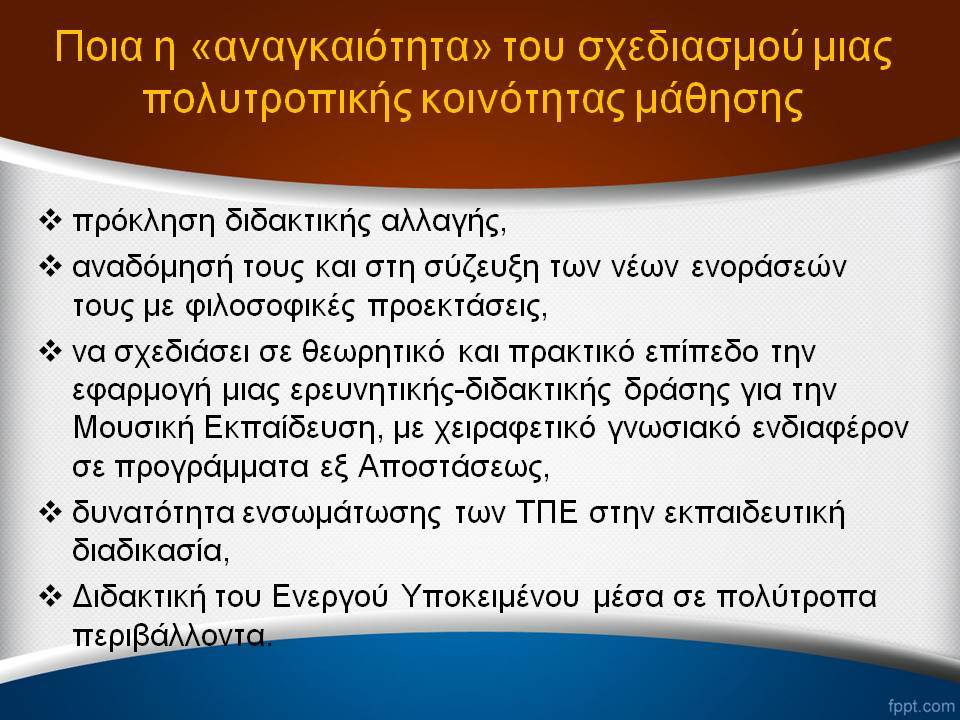 Ποια η «αναγκαιότητα» του σχεδιασμού μιας πολυτροπικής κοινότητας μάθησης

❖ πρόκληση διδακτικής αλλαγής,
❖ αναδόμησή τους και στη σύζευξη των νέων ενοράσεών τους με φιλοσοφικές προεκτάσεις,
❖ να σχεδιάσει σε θεωρητικό και πρακτικό επίπεδο την εφαρμογή μιας ερευνητικής-διδακτικής δράσης για την Μουσική Εκπαίδευση, με χειραφετικό γνωσιακό ενδιαφέρον σε προγράμματα εξ Αποστάσεως,
❖ δυνατότητα ενσωμάτωσης των ΤΠΕ στην εκπαιδευτική διαδικασία,
❖ Διδακτική του Ενεργού Υποκειμένου μέσα σε πολύτροπα περιβάλλοντα.

fppt.com